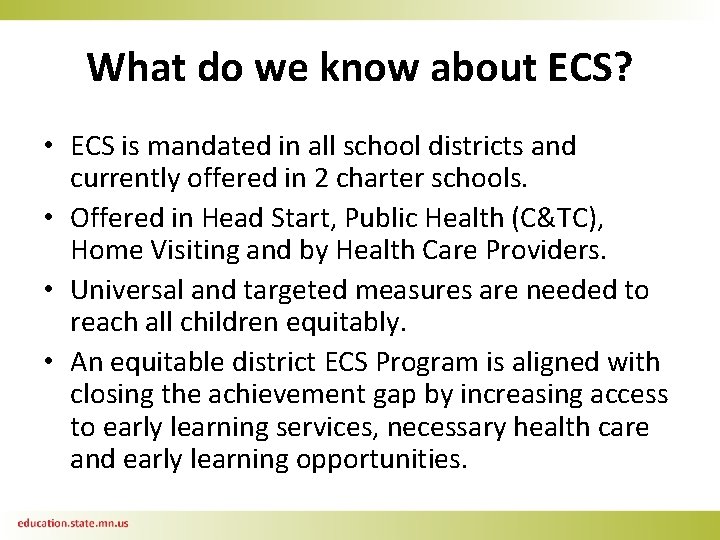 What do we know about ECS?

• ECS is mandated in all school districts and currently offered in 2 charter schools.

• Offered in Head Start, Public Health (C&TC), Home Visiting and by Health Care Providers.

• Universal and targeted measures are needed to reach all children equitably.

• An equitable district ECS Program is aligned with closing the achievement gap by increasing access to early learning services, necessary health care and early learning opportunities.

education.state.mn.us